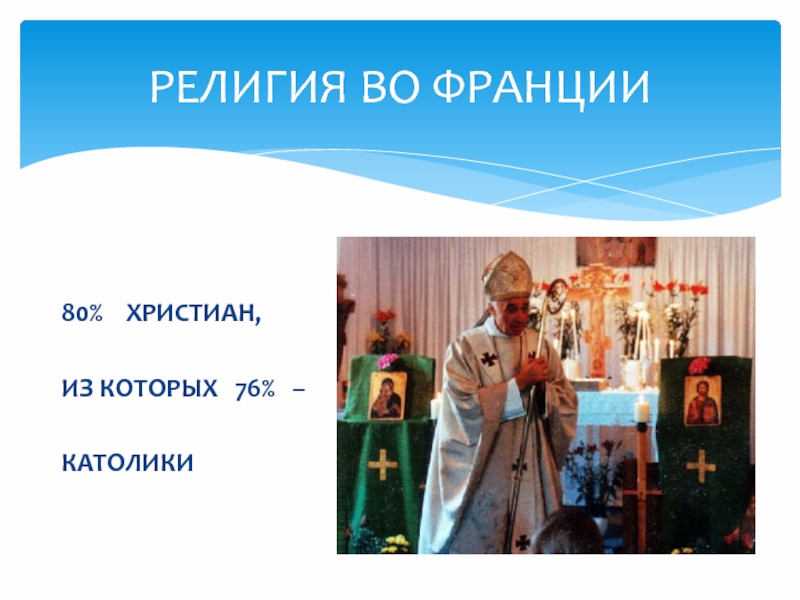 РЕЛИГИЯ ВО ФРАНЦИИ

80% ХРИСТИАН,

ИЗ КОТОРЫХ 76% –

КАТОЛИКИ